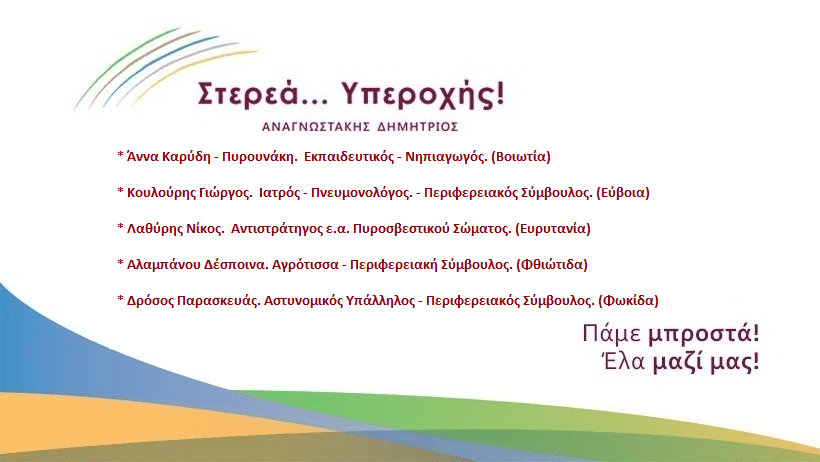 Στερεά... Υπεροχής!
ΑΝΑΓΝΩΣΤΑΚΗΣ ΔΗΜΗΤΡΙΟΣ

* Άννα Καρύδη - Πυρουνάκη. Εκπαιδευτικός - Νηπιαγωγός. (Βοιωτία)

* Κουλούρης Γιώργος. Ιατρός - Πνευμονολόγος. - Περιφερειακός Σύμβουλος. (Εύβοια)

* Λαθύρης Νίκος. Αντιστράτηγος ε.α. Πυροσβεστικού Σώματος. (Ευρυτανία)

* Αλαμπάνου Δέσποινα. Αγρότισσα - Περιφερειακή Σύμβουλος. (Φθιώτιδα)

* Δρόσος Παρασκευάς. Αστυνομικός Υπάλληλος - Περιφερειακός Σύμβουλος. (Φωκίδα)

Πάμε μπροστά!
Έλα μαζί μας!